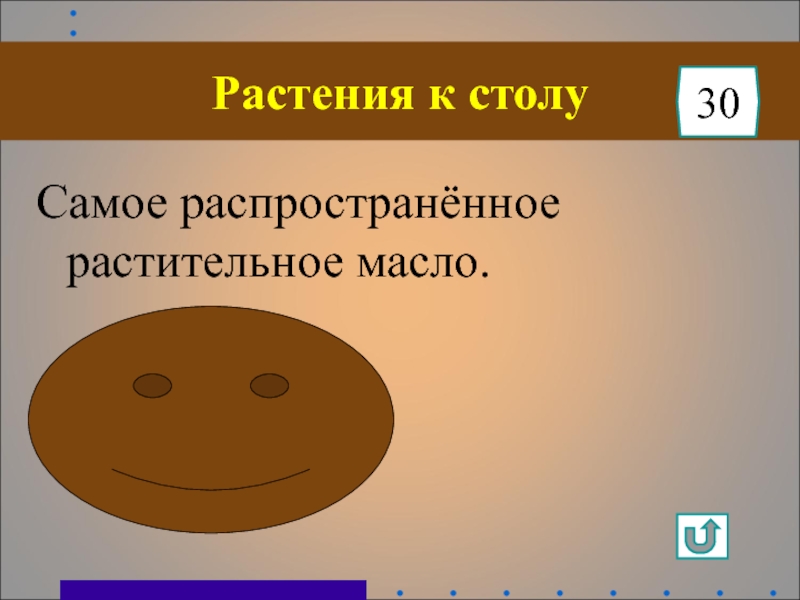 Растения к столу

30

Самое распространённое растительное масло.